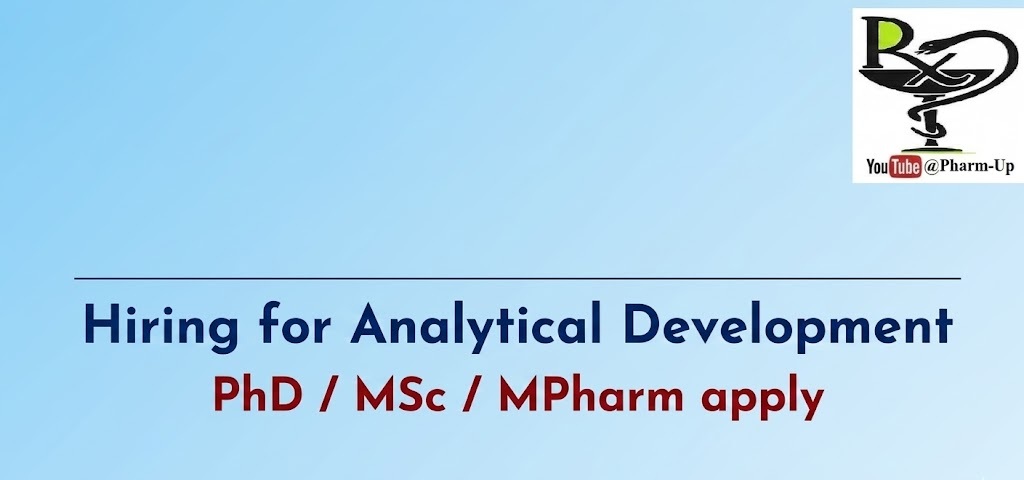 Rx

YouTube @Pharm-Up

Hiring for Analytical Development

PhD / MSc / MPharm apply